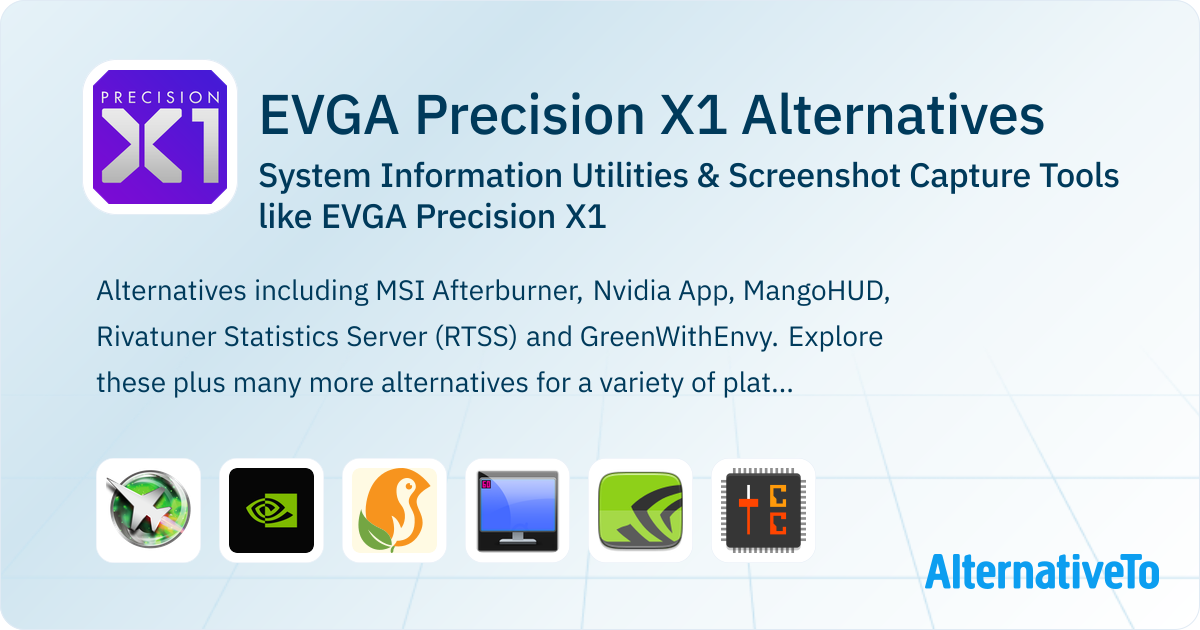 PRECISION X1

EVGA Precision X1 Alternatives

System Information Utilities & Screenshot Capture Tools like EVGA Precision X1

Alternatives including MSI Afterburner, Nvidia App, MangoHUD, Rivatuner Statistics Server (RTSS) and GreenWithEnvy. Explore these plus many more alternatives for a variety of plat...

AlternativeTo